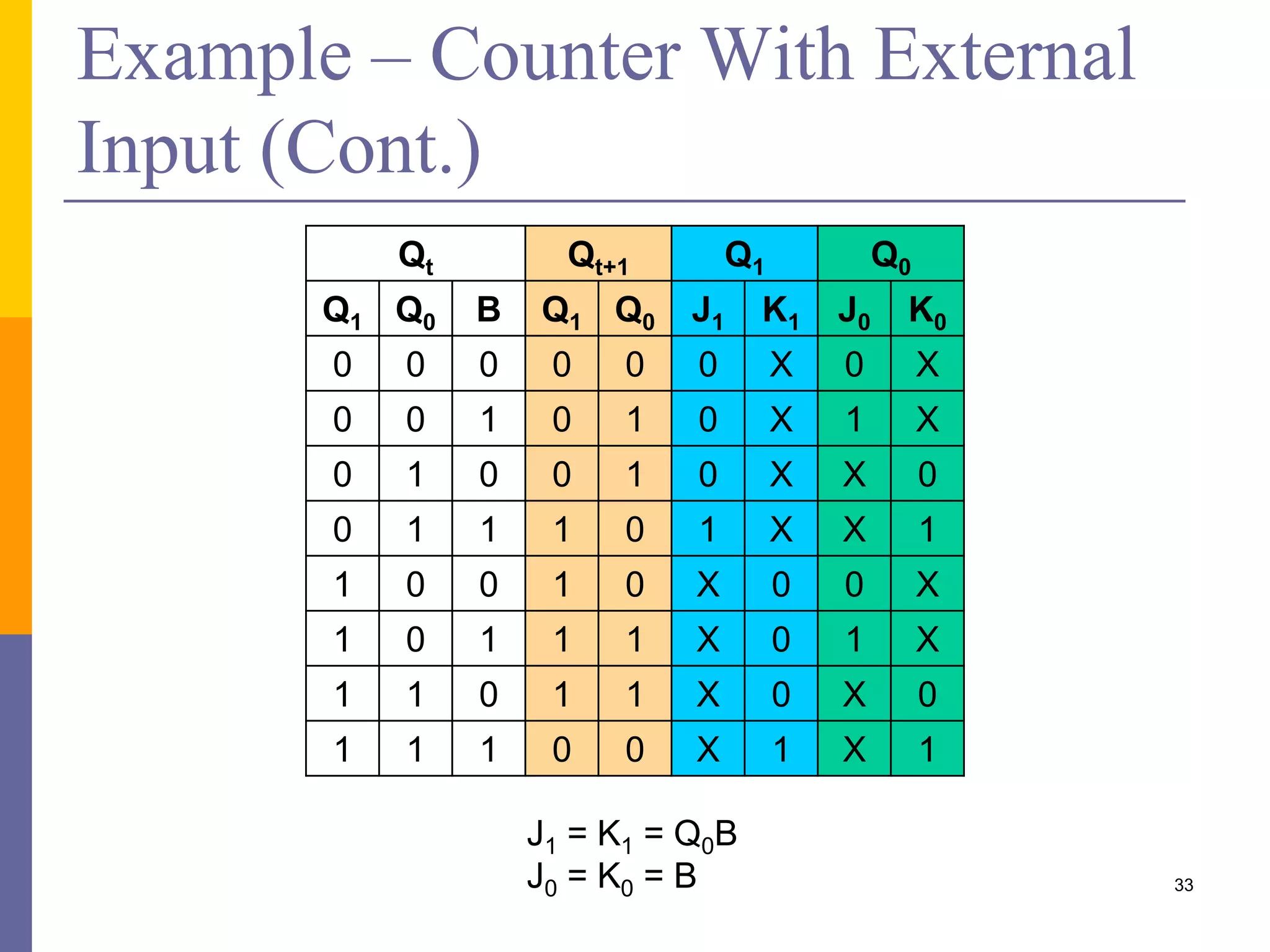 Example – Counter With External Input (Cont.)

| $Q_t$ | | | $Q_{t+1}$ | | $Q_1$ | | $Q_0$ | |
|---|---|---|---|---|---|---|---|---|
| $Q_1$ | $Q_0$ | B | $Q_1$ | $Q_0$ | $J_1$ | $K_1$ | $J_0$ | $K_0$ |
| 0 | 0 | 0 | 0 | 0 | 0 | X | 0 | X |
| 0 | 0 | 1 | 0 | 1 | 0 | X | 1 | X |
| 0 | 1 | 0 | 0 | 1 | 0 | X | X | 0 |
| 0 | 1 | 1 | 1 | 0 | 1 | X | X | 1 |
| 1 | 0 | 0 | 1 | 0 | X | 0 | 0 | X |
| 1 | 0 | 1 | 1 | 1 | X | 0 | 1 | X |
| 1 | 1 | 0 | 1 | 1 | X | 0 | X | 0 |
| 1 | 1 | 1 | 0 | 0 | X | 1 | X | 1 |

$J_1 = K_1 = Q_0B$
$J_0 = K_0 = B$

33